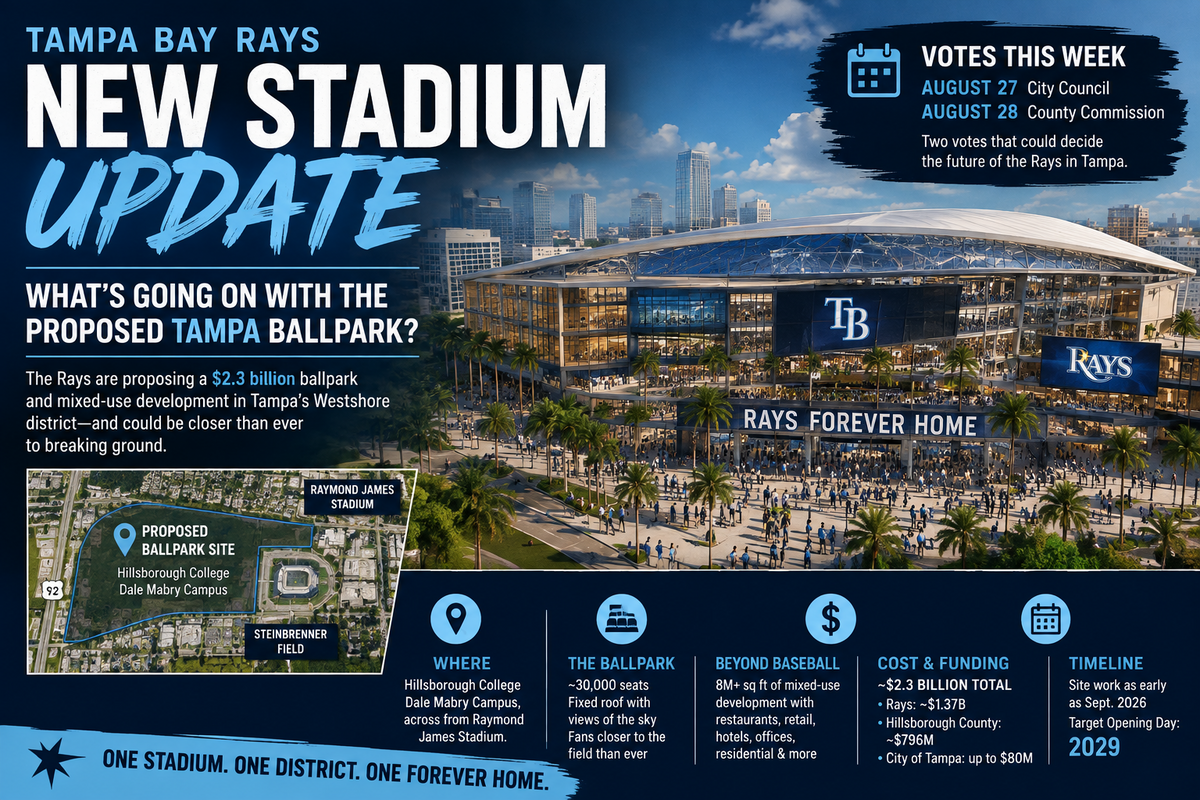 TAMPA BAY RAYS
NEW STADIUM
UPDATE

WHAT'S GOING ON WITH THE PROPOSED TAMPA BALLPARK?

The Rays are proposing a $2.3 billion ballpark and mixed-use development in Tampa's Westshore district—and could be closer than ever to breaking ground.

VOTES THIS WEEK
AUGUST 27 City Council
AUGUST 28 County Commission
Two votes that could decide the future of the Rays in Tampa.

TB
RAYS
RAYS FOREVER HOME

RAYMOND JAMES STADIUM
PROPOSED BALLPARK SITE
Hillsborough College Dale Mabry Campus
92
STEINBRENNER FIELD

WHERE
Hillsborough College Dale Mabry Campus, across from Raymond James Stadium.

THE BALLPARK
~30,000 seats
Fixed roof with views of the sky
Fans closer to the field than ever

BEYOND BASEBALL
8M+ sq ft of mixed-use development with restaurants, retail, hotels, offices, residential & more

COST & FUNDING
~$2.3 BILLION TOTAL
• Rays: ~$1.37B
• Hillsborough County: ~$796M
• City of Tampa: up to $80M

TIMELINE
Site work as early as Sept. 2026
Target Opening Day:
2029

ONE STADIUM. ONE DISTRICT. ONE FOREVER HOME.